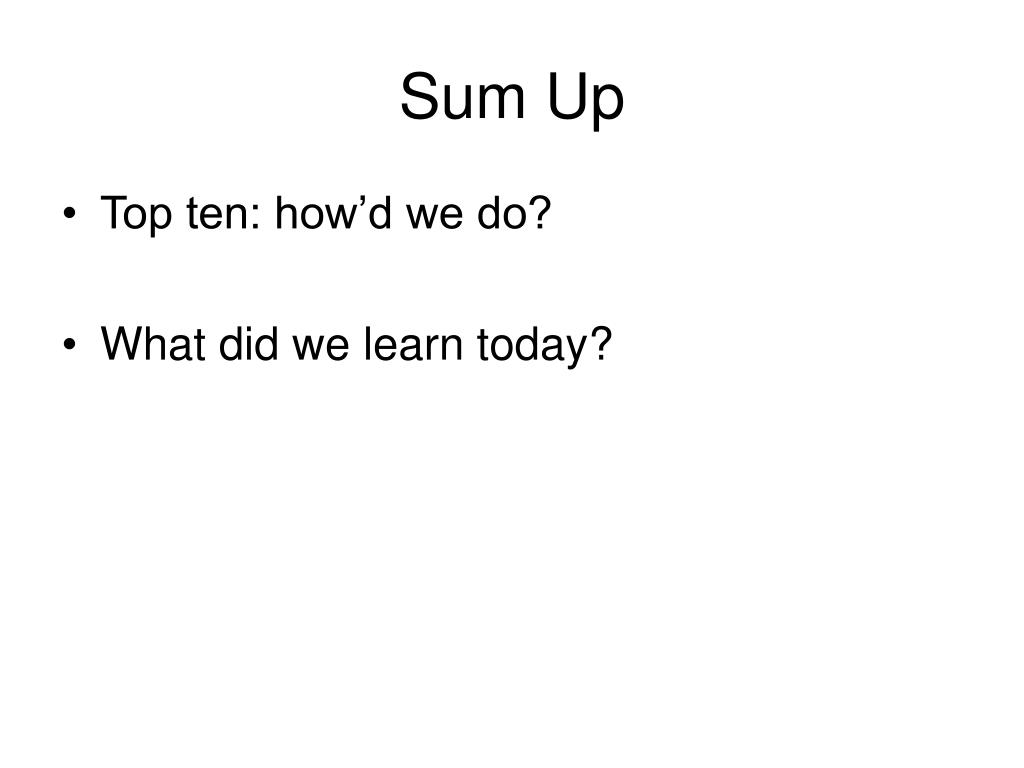 Sum Up

• Top ten: how’d we do?

• What did we learn today?